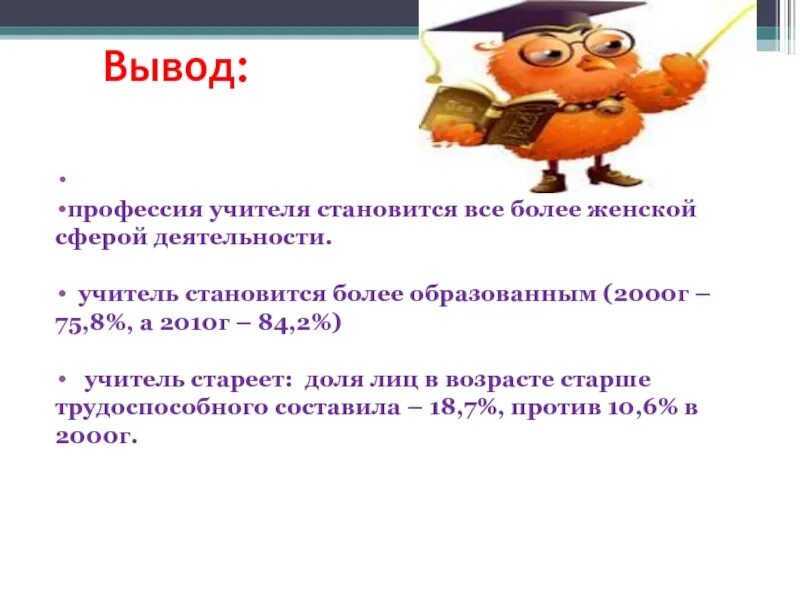 Вывод:

•

•профессия учителя становится все более женской сферой деятельности.

• учитель становится более образованным (2000г – 75,8%, а 2010г – 84,2%)

• учитель стареет: доля лиц в возрасте старше трудоспособного составила – 18,7%, против 10,6% в 2000г.